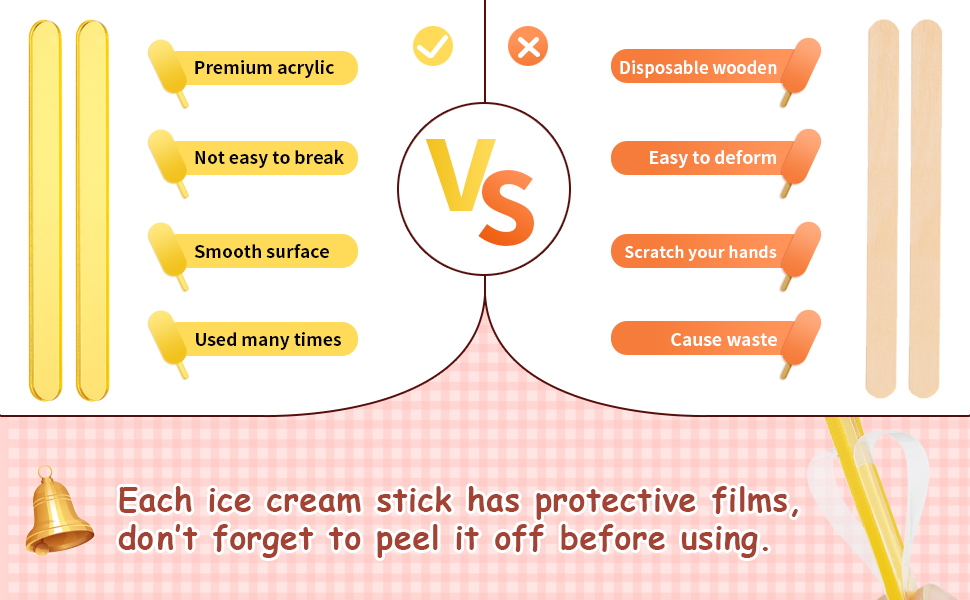 Premium acrylic

Not easy to break

Smooth surface

Used many times

VS

Disposable wooden

Easy to deform

Scratch your hands

Cause waste

Each ice cream stick has protective films, don't forget to peel it off before using.